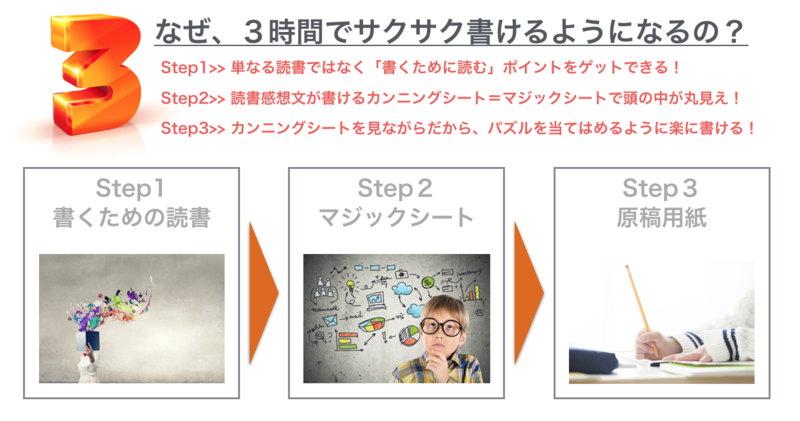 3

なぜ、３時間でサクサク書けるようになるの？

Step1>> 単なる読書ではなく「書くために読む」ポイントをゲットできる！

Step2>> 読書感想文が書けるカンニングシート＝マジックシートで頭の中が丸見え！

Step3>> カンニングシートを見ながらだから、パズルを当てはめるように楽に書ける！

Step１
書くための読書

Step２
マジックシート

Step３
原稿用紙